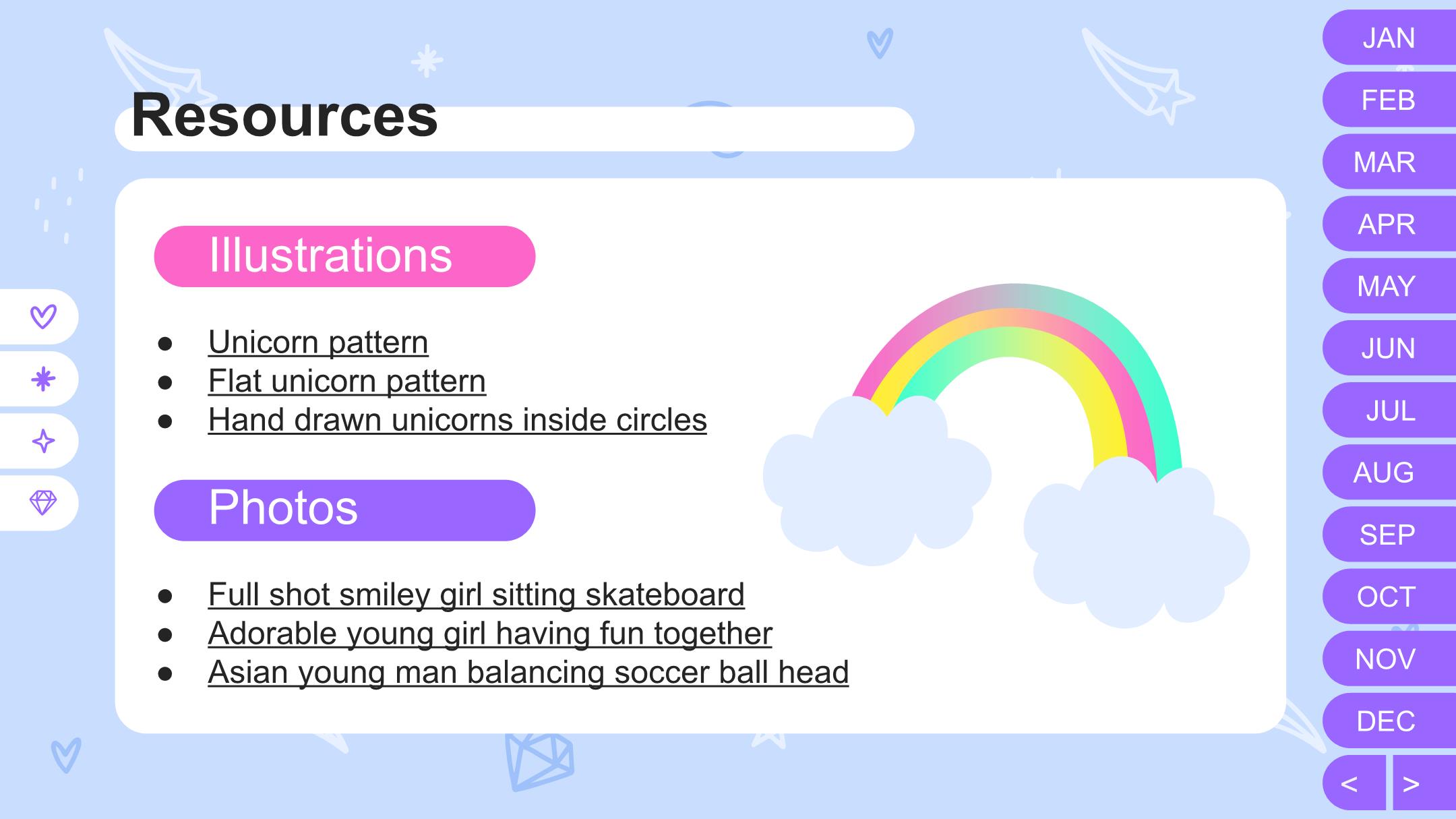 Resources

Illustrations

- Unicorn pattern
- Flat unicorn pattern
- Hand drawn unicorns inside circles

Photos

- Full shot smiley girl sitting skateboard
- Adorable young girl having fun together
- Asian young man balancing soccer ball head

JAN
FEB
MAR
APR
MAY
JUN
JUL
AUG
SEP
OCT
NOV
DEC
<
>